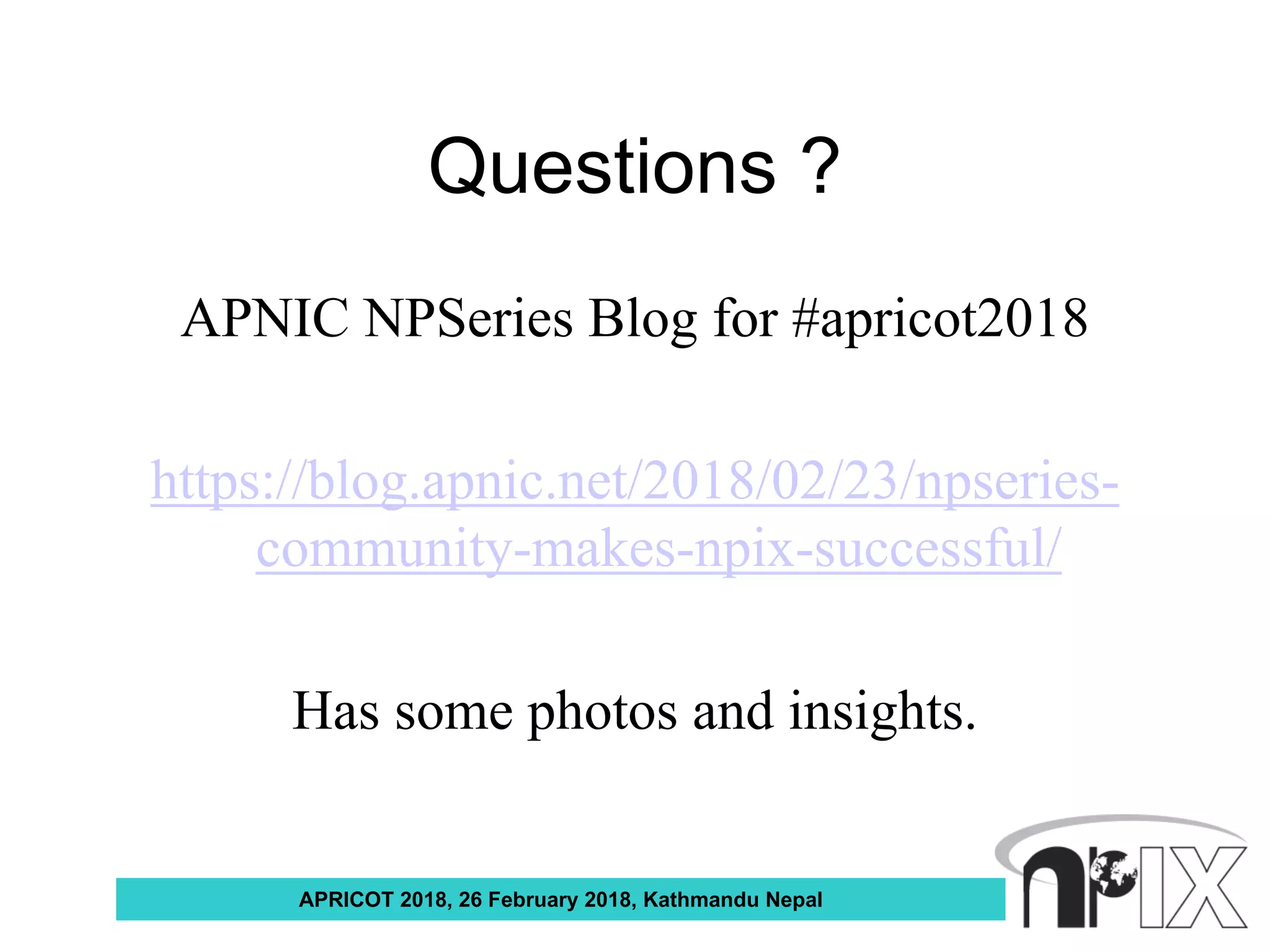 Questions ?

APNIC NPSeries Blog for #apricot2018

https://blog.apnic.net/2018/02/23/npseries-community-makes-npix-successful/

Has some photos and insights.

APRICOT 2018, 26 February 2018, Kathmandu Nepal

npIX